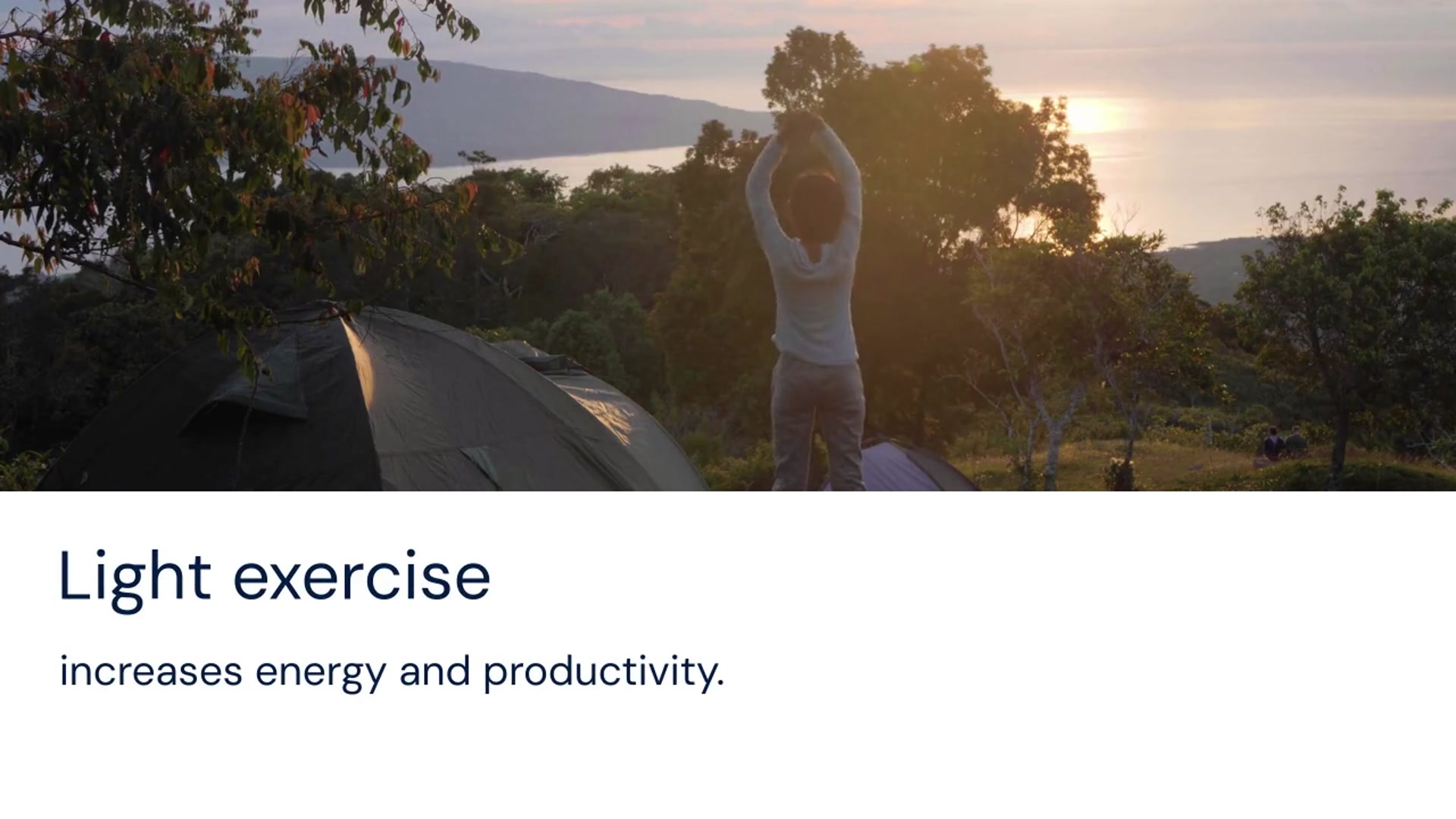 Light exercise

increases energy and productivity.